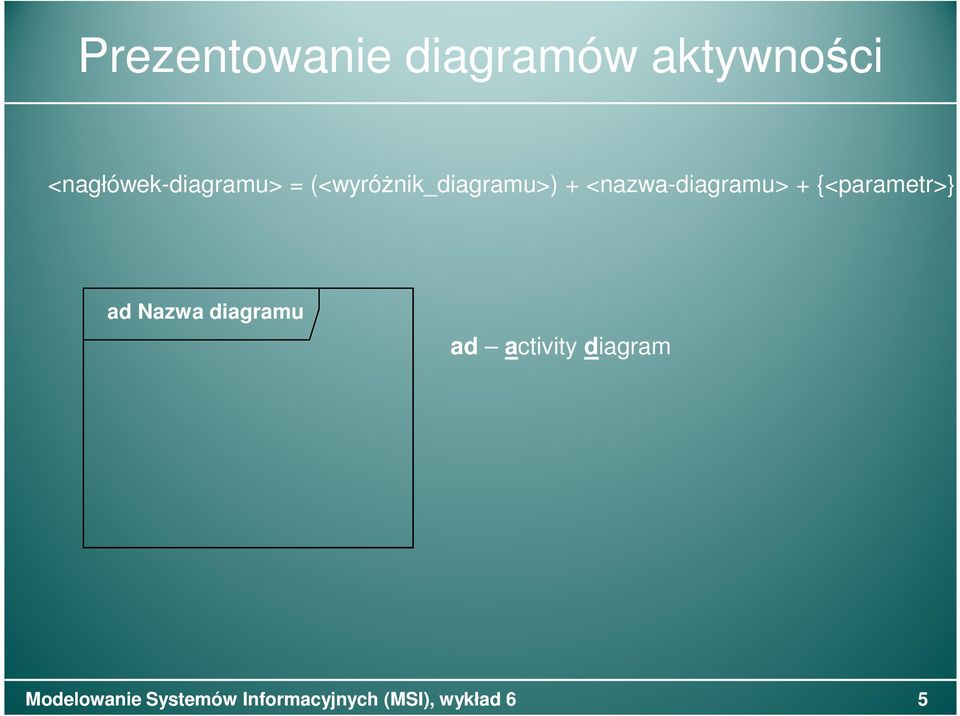 Prezentowanie diagramów aktywności

<nagłówek-diagramu> = (<wyróżnik_diagramu>) + <nazwa-diagramu> + {<parametr>}

ad Nazwa diagramu

ad – activity diagram

Modelowanie Systemów Informacyjnych (MSI), wykład 6

5